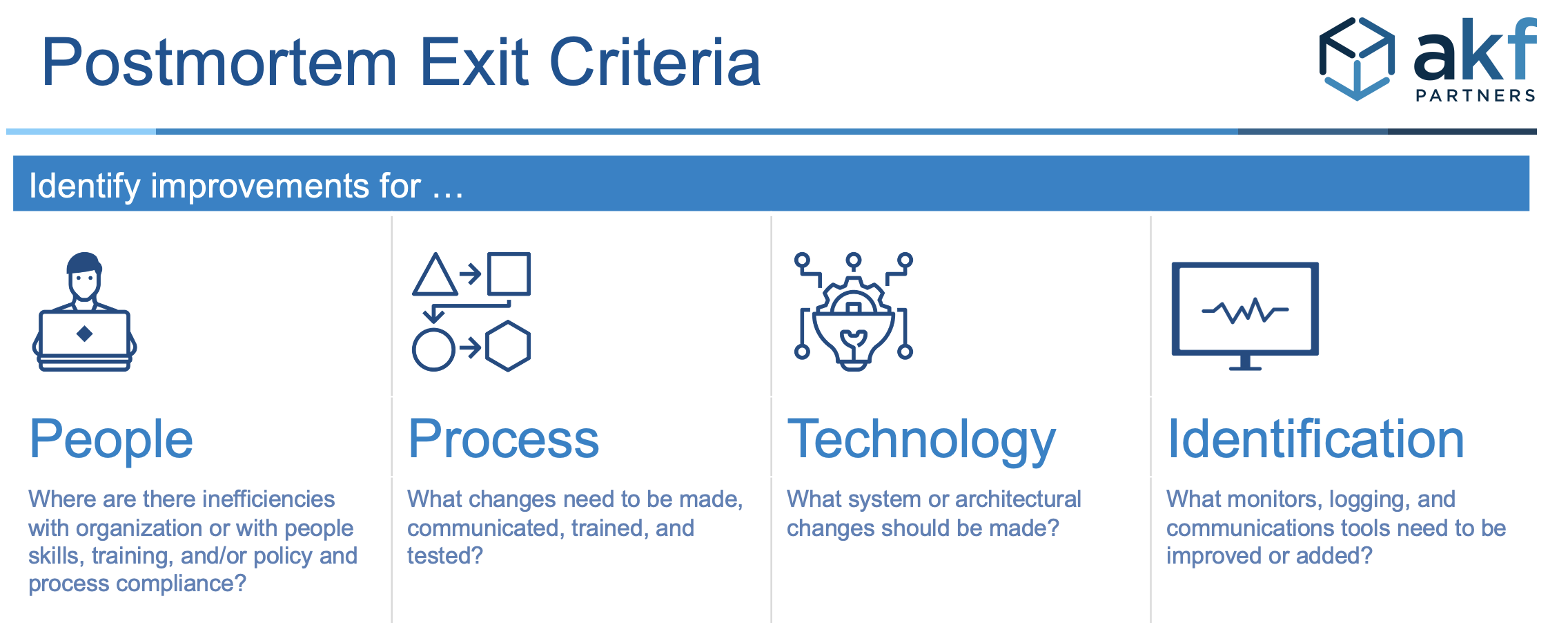 Postmortem Exit Criteria

akf
PARTNERS

Identify improvements for …

People

Where are there inefficiencies with organization or with people skills, training, and/or policy and process compliance?

Process

What changes need to be made, communicated, trained, and tested?

Technology

What system or architectural changes should be made?

Identification

What monitors, logging, and communications tools need to be improved or added?